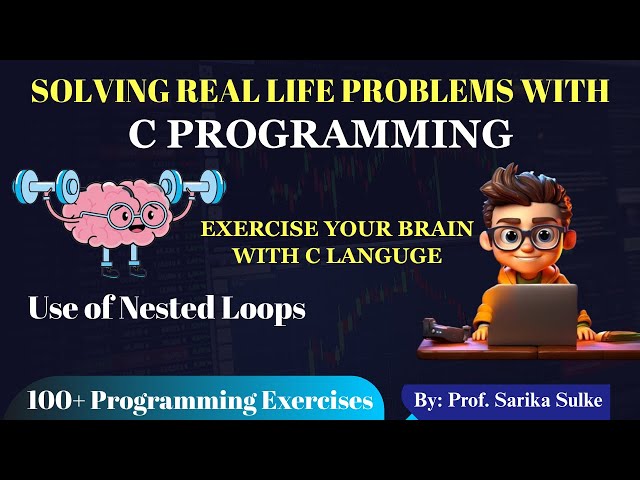 SOLVING REAL LIFE PROBLEMS WITH
C PROGRAMMING

EXERCISE YOUR BRAIN WITH C LANGUGE

Use of Nested Loops

100+ Programming Exercises

By: Prof. Sarika Sulke